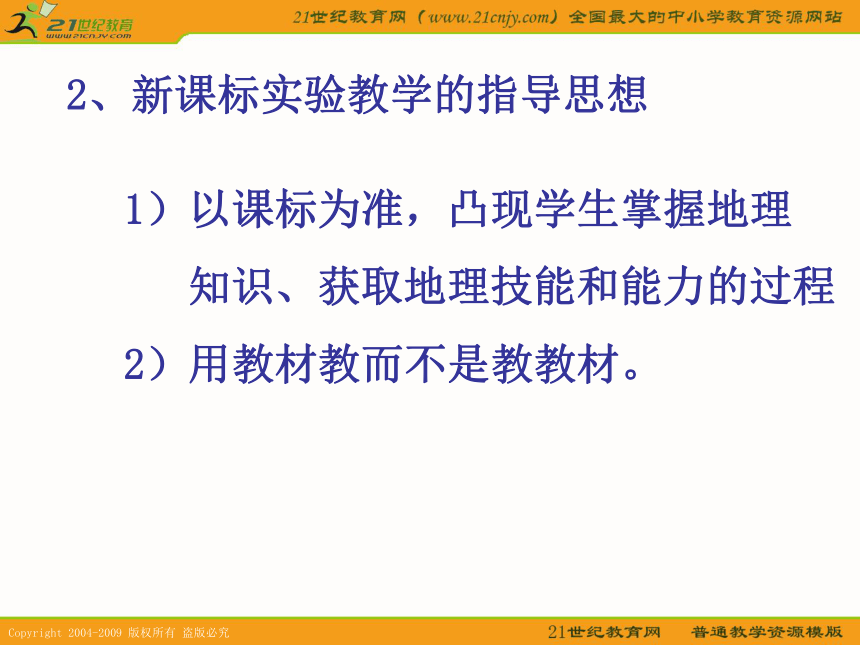 21世纪教育
www.21cnjy.com

21世纪教育网（www.21cnjy.com）全国最大的中小学教育资源网站

2、新课标实验教学的指导思想

1）以课标为准，凸现学生掌握地理知识、获取地理技能和能力的过程

2）用教材教而不是教教材。

Copyright 2004-2009 版权所有 盗版必究

21世纪教育网　普通教学资源模版